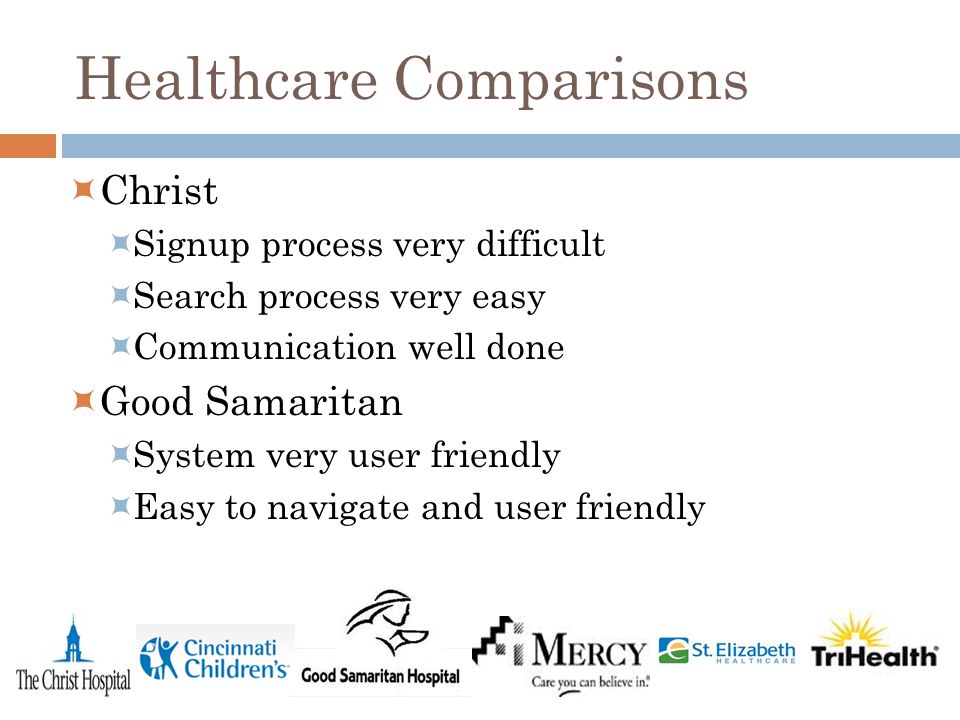 Healthcare Comparisons

Christ

Signup process very difficult

Search process very easy

Communication well done

Good Samaritan

System very user friendly

Easy to navigate and user friendly

The Christ Hospital

Cincinnati Children's

Good Samaritan Hospital

MERCY
Care you can believe in.

St. Elizabeth
HEALTHCARE

TriHealth